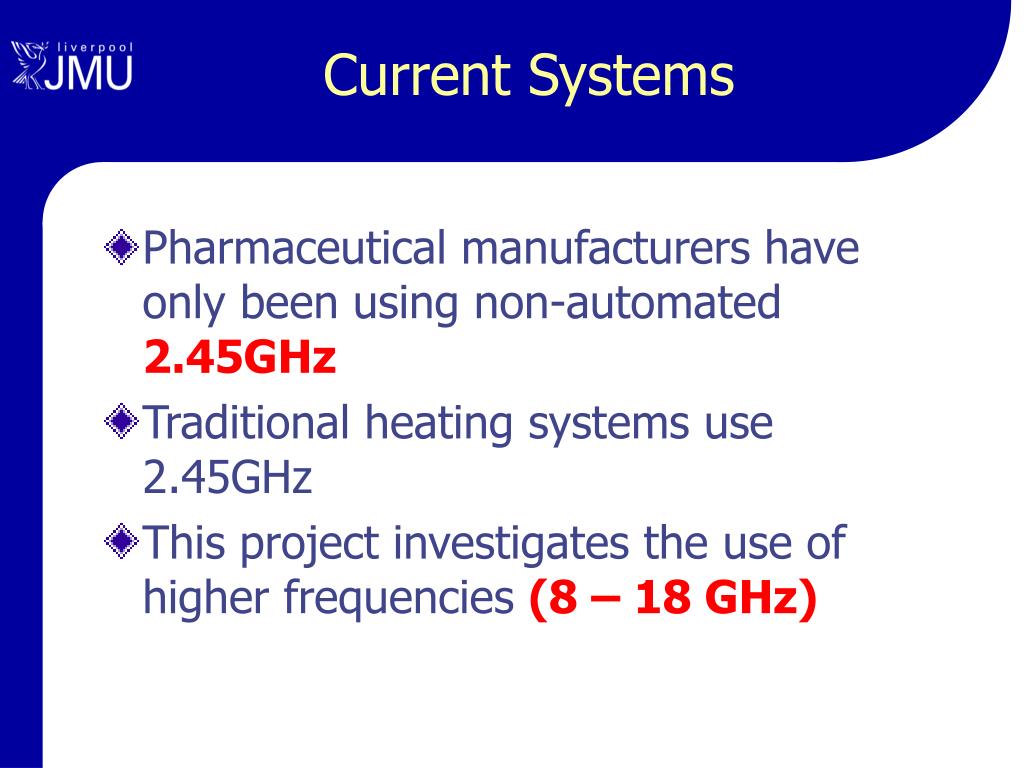 liverpool JMU

Current Systems

Pharmaceutical manufacturers have only been using non-automated 2.45GHz

Traditional heating systems use 2.45GHz

This project investigates the use of higher frequencies (8 – 18 GHz)